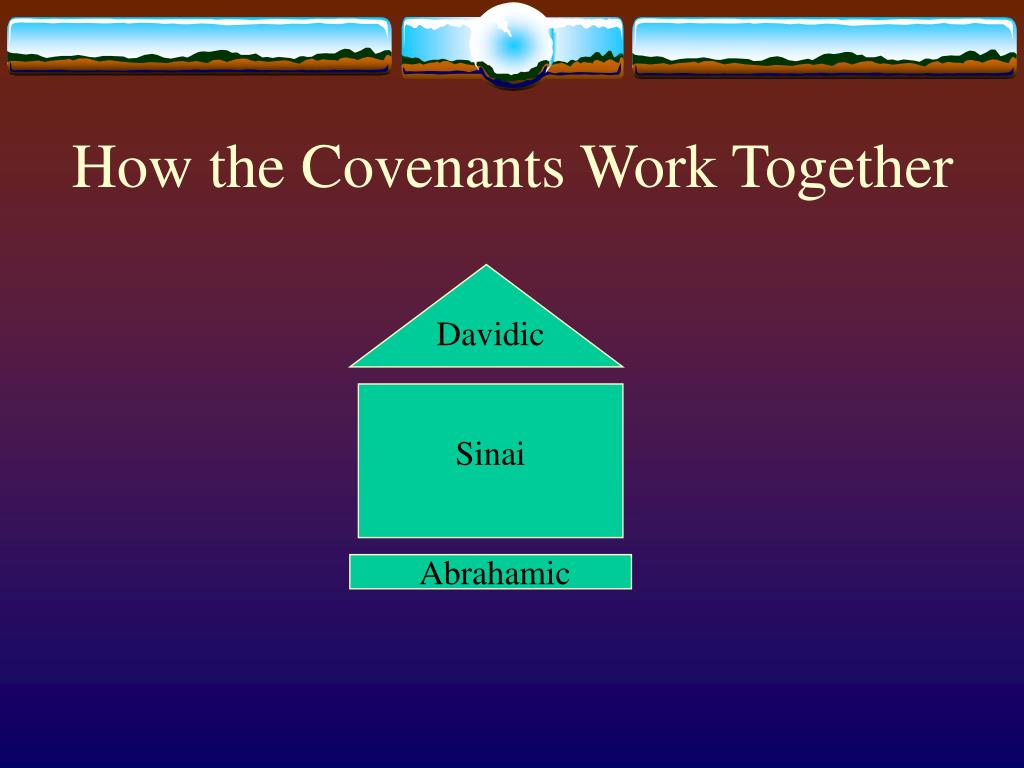 How the Covenants Work Together

Davidic

Sinai

Abrahamic